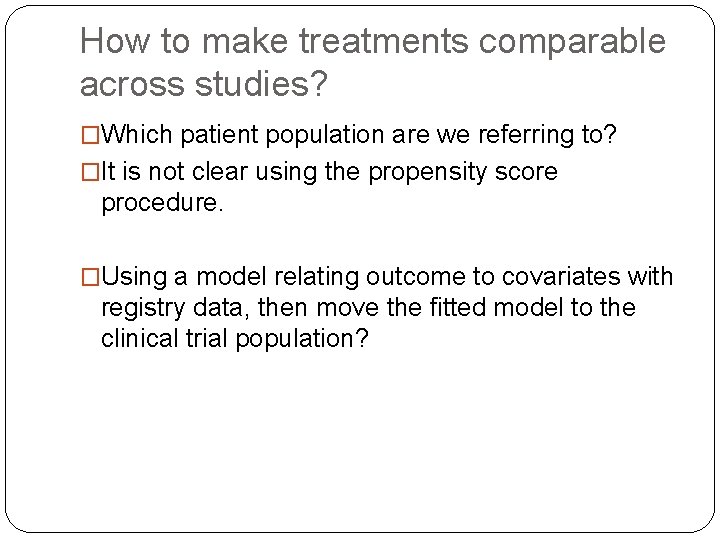 How to make treatments comparable across studies?

□Which patient population are we referring to?

□It is not clear using the propensity score procedure.

□Using a model relating outcome to covariates with registry data, then move the fitted model to the clinical trial population?